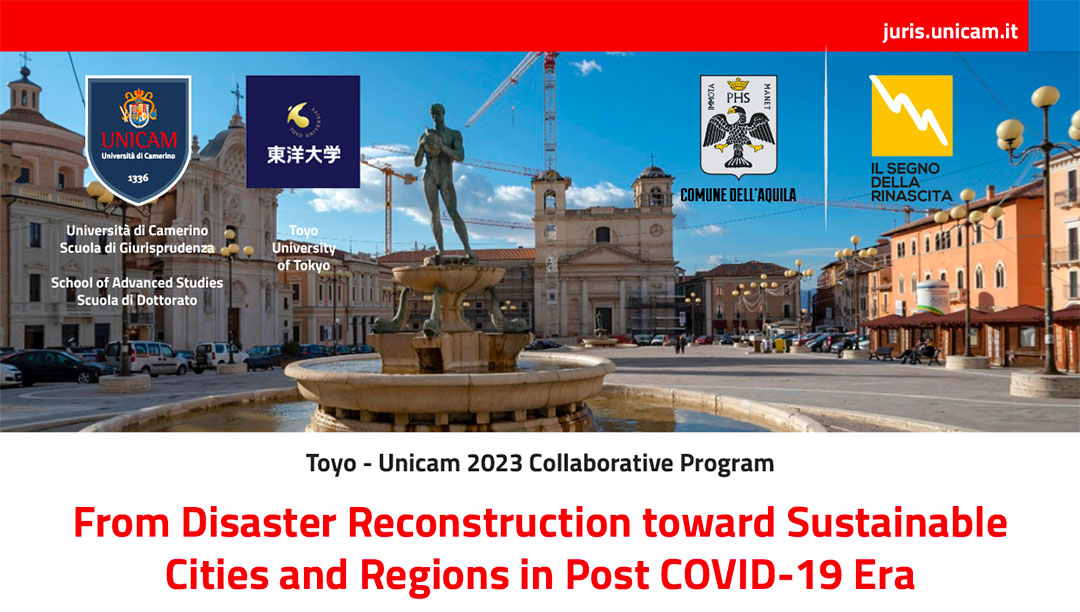 juris.unicam.it

UNICAM
Università di Camerino
1336

Università di Camerino
Scuola di Giurisprudenza

School of Advanced Studies
Scuola di Dottorato

東洋大学

Toyo
University
of Tokyo

IMMOTA PHS MANET

COMUNE DELL'AQUILA

IL SEGNO
DELLA
RINASCITA

Toyo - Unicam 2023 Collaborative Program

From Disaster Reconstruction toward Sustainable Cities and Regions in Post COVID-19 Era